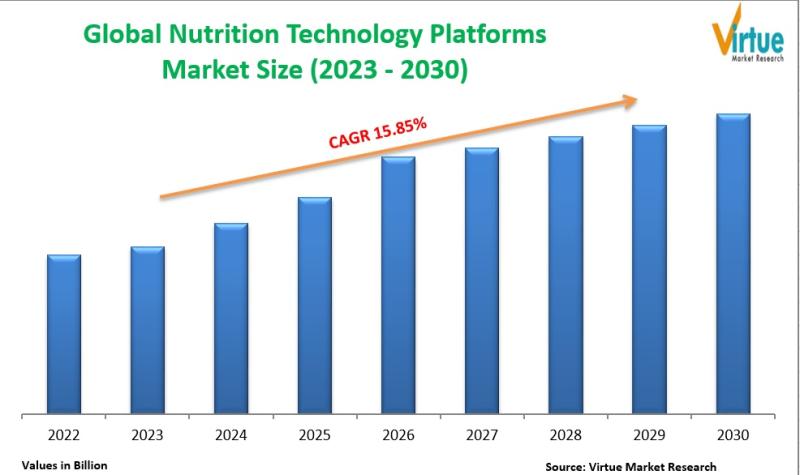 Global Nutrition Technology Platforms Market Size (2023 - 2030)

Virtue Market Research

CAGR 15.85%

2022
2023
2024
2025
2026
2027
2028
2029
2030

Values in Billion

Source: Virtue Market Research